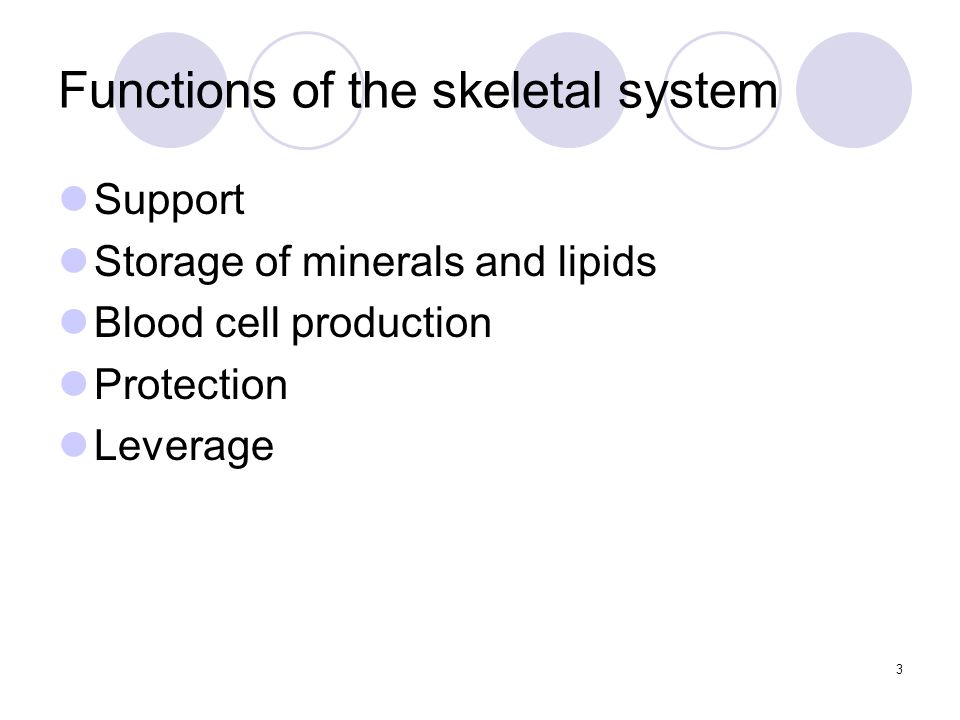 Functions of the skeletal system

Support
Storage of minerals and lipids
Blood cell production
Protection
Leverage

3